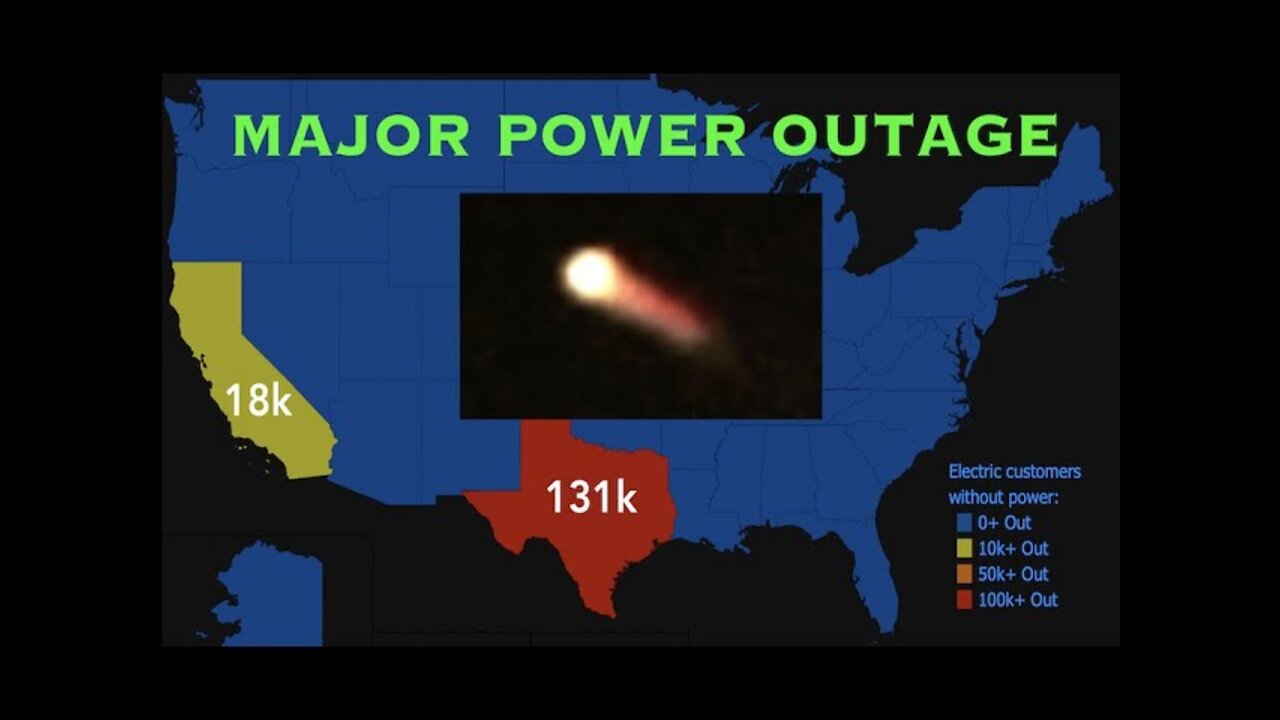 MAJOR POWER OUTAGE

18k

131k

Electric customers without power:
0+ Out
10k+ Out
50k+ Out
100k+ Out